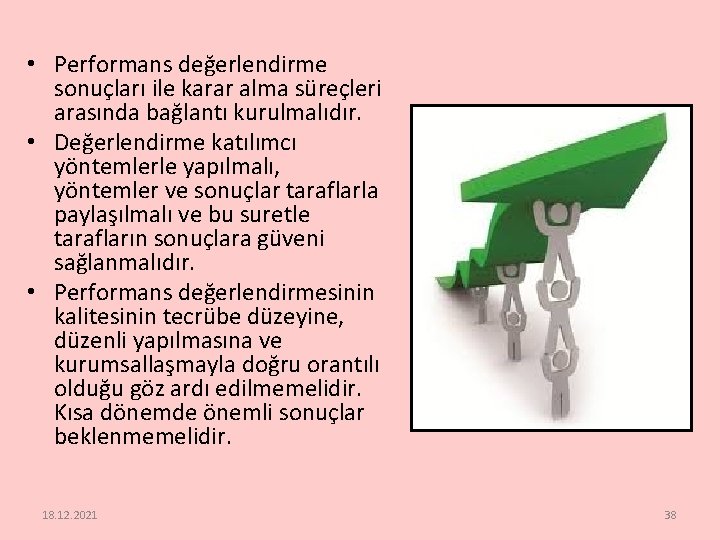 • Performans değerlendirme sonuçları ile karar alma süreçleri arasında bağlantı kurulmalıdır.
• Değerlendirme katılımcı yöntemlerle yapılmalı, yöntemler ve sonuçlar taraflarla paylaşılmalı ve bu suretle tarafların sonuçlara güveni sağlanmalıdır.
• Performans değerlendirmesinin kalitesinin tecrübe düzeyine, düzenli yapılmasına ve kurumsallaşmayla doğru orantılı olduğu göz ardı edilmemelidir. Kısa dönemde önemli sonuçlar beklenmemelidir.

18.12.2021

38